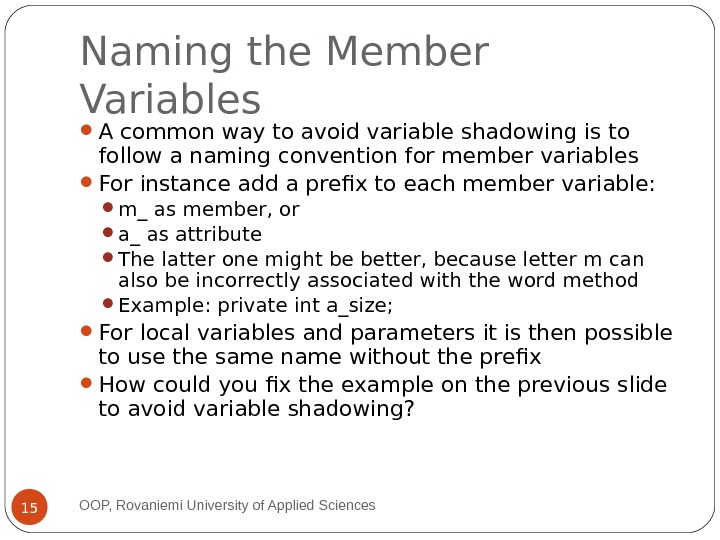 Naming the Member Variables

- A common way to avoid variable shadowing is to follow a naming convention for member variables
- For instance add a prefix to each member variable:
  - m_ as member, or
  - a_ as attribute
  - The latter one might be better, because letter m can also be incorrectly associated with the word method
  - Example: private int a_size;
- For local variables and parameters it is then possible to use the same name without the prefix
- How could you fix the example on the previous slide to avoid variable shadowing?

15

OOP, Rovaniemi University of Applied Sciences